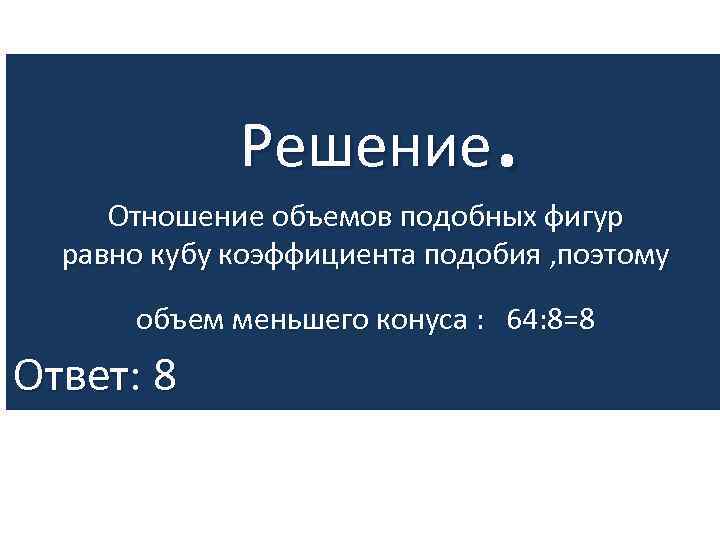 Решение.

Отношение объемов подобных фигур равно кубу коэффициента подобия ,поэтому

объем меньшего конуса : 64:8=8

Ответ: 8